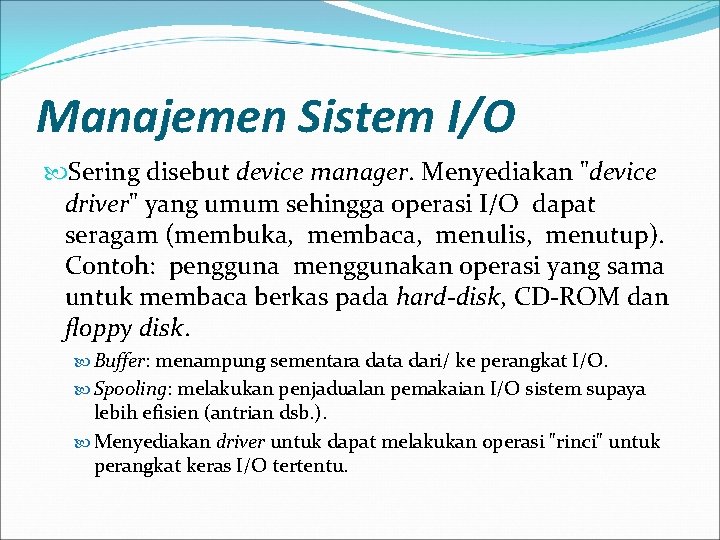 Manajemen Sistem I/O

Sering disebut device manager. Menyediakan "device driver" yang umum sehingga operasi I/O dapat seragam (membuka, membaca, menulis, menutup). Contoh: pengguna menggunakan operasi yang sama untuk membaca berkas pada hard-disk, CD-ROM dan floppy disk.

Buffer: menampung sementara data dari/ ke perangkat I/O.

Spooling: melakukan penjadualan pemakaian I/O sistem supaya lebih efisien (antrian dsb.).

Menyediakan driver untuk dapat melakukan operasi "rinci" untuk perangkat keras I/O tertentu.